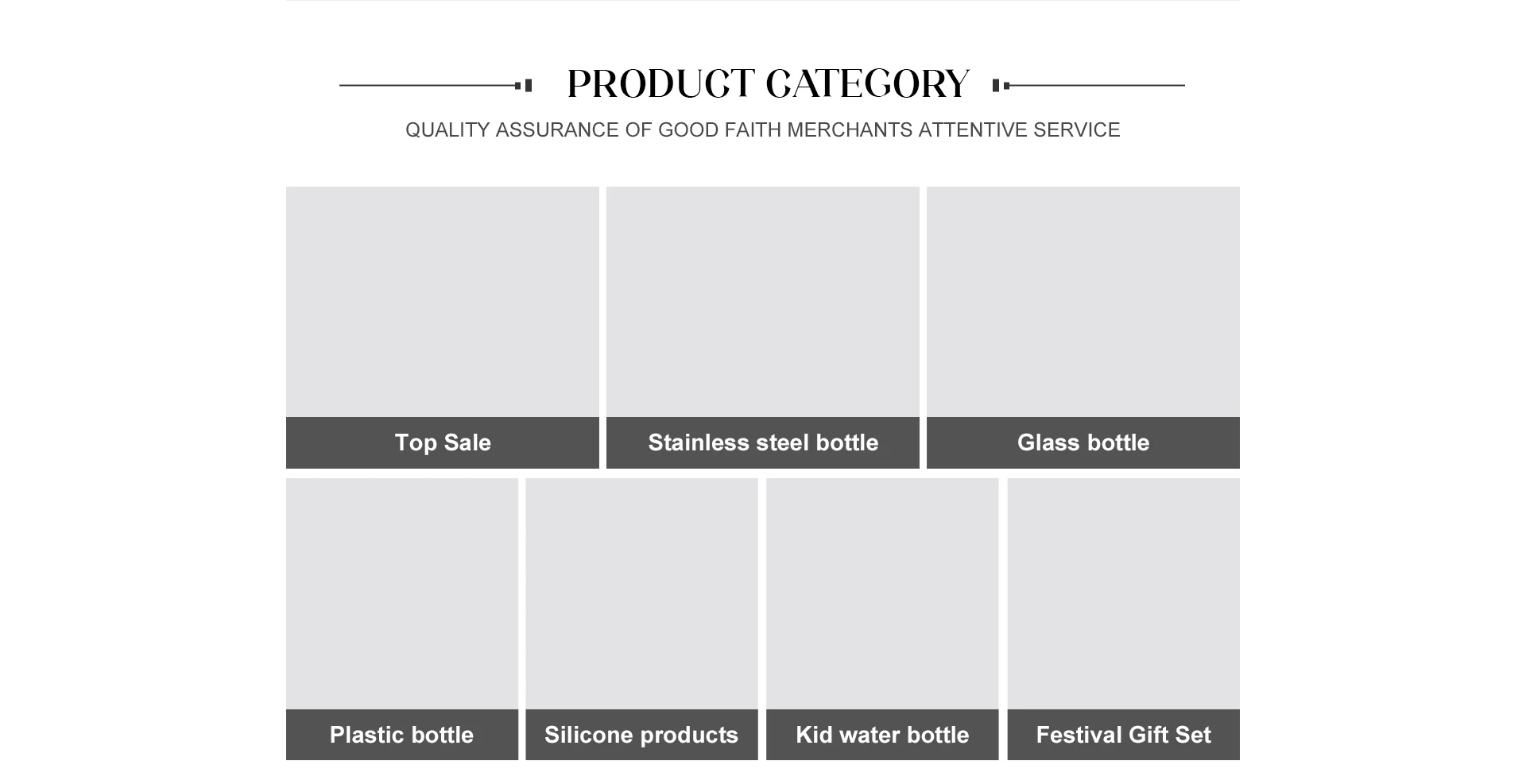 PRODUCT CATEGORY

QUALITY ASSURANCE OF GOOD FAITH MERCHANTS ATTENTIVE SERVICE

Top Sale

Stainless steel bottle

Glass bottle

Plastic bottle

Silicone products

Kid water bottle

Festival Gift Set